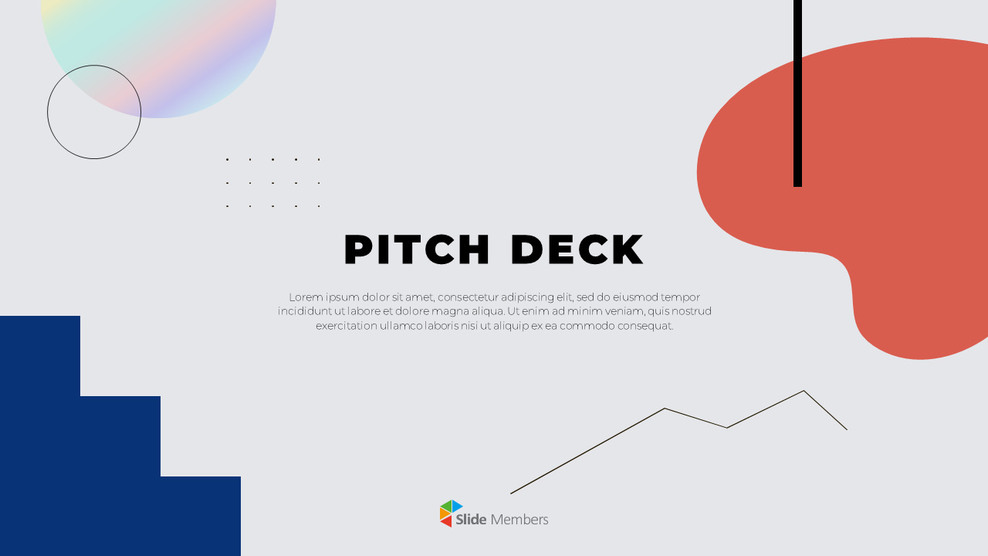 PITCH DECK

Lorem ipsum dolor sit amet, consectetur adipiscing elit, sed do eiusmod tempor incididunt ut labore et dolore magna aliqua. Ut enim ad minim veniam, quis nostrud exercitation ullamco laboris nisi ut aliquip ex ea commodo consequat.

Slide Members